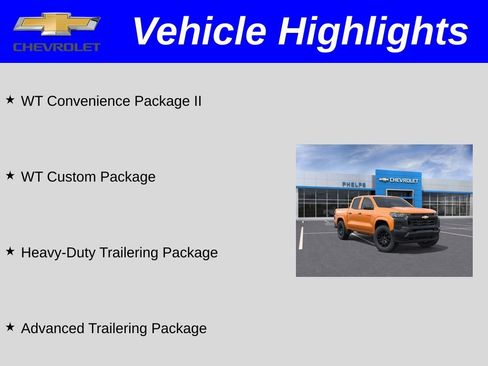 CHEVROLET

Vehicle Highlights

★ WT Convenience Package II

★ WT Custom Package

★ Heavy-Duty Trailering Package

★ Advanced Trailering Package

PHELPS

CHEVROLET